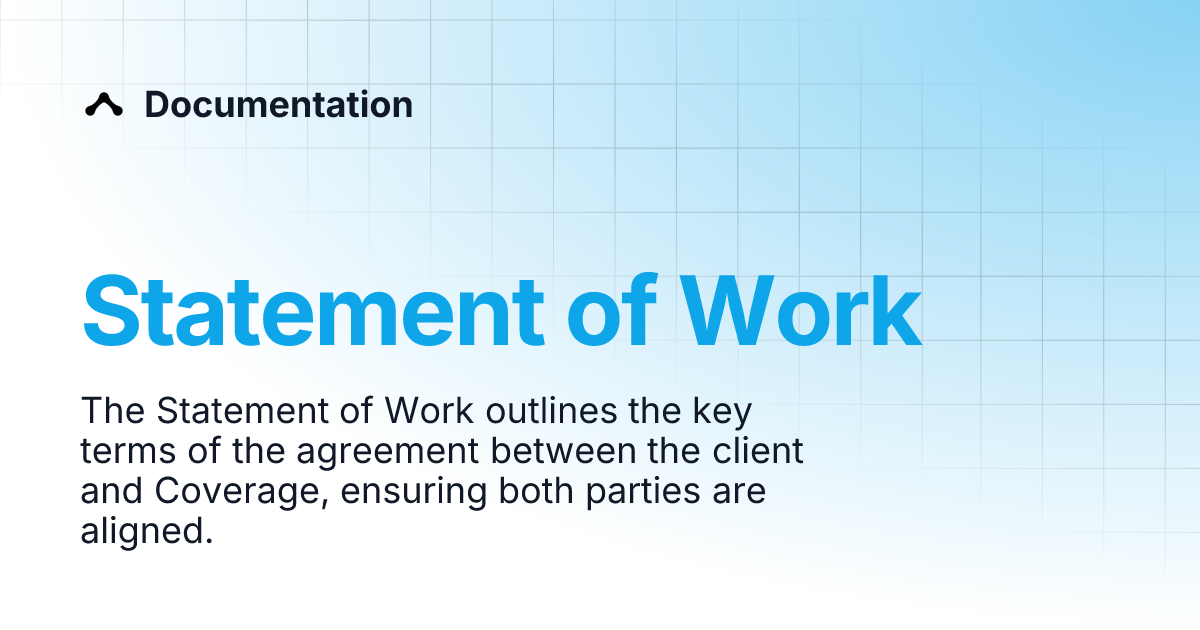 Documentation

Statement of Work

The Statement of Work outlines the key terms of the agreement between the client and Coverage, ensuring both parties are aligned.